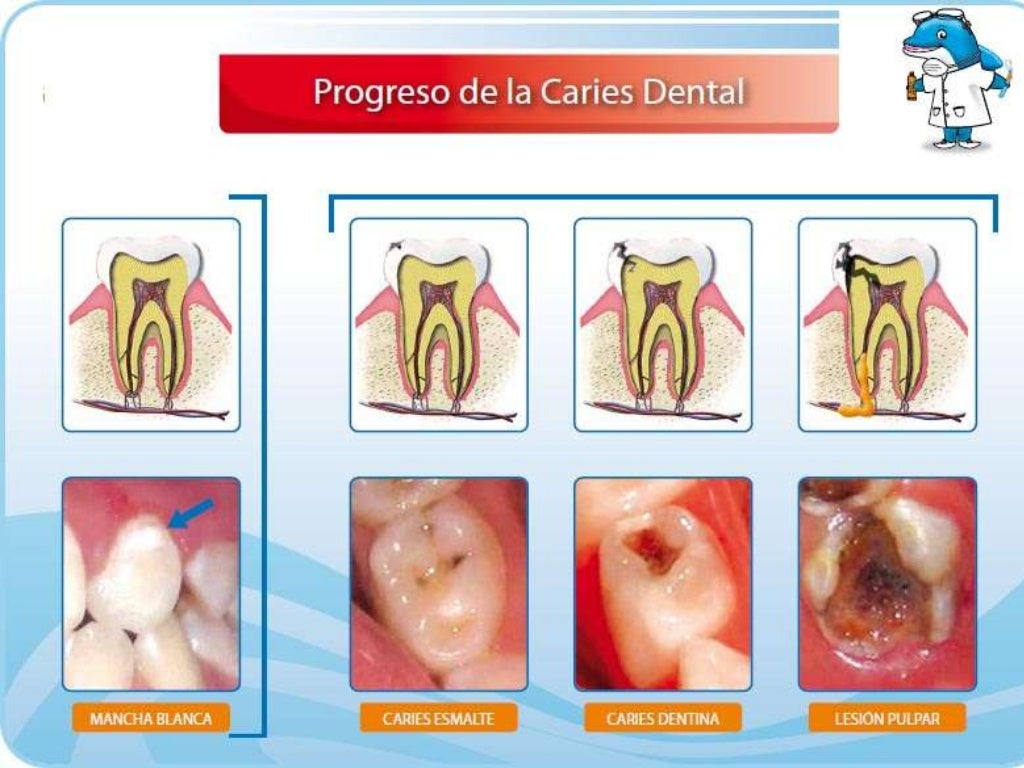 Progreso de la Caries Dental

MANCHA BLANCA

CARIES ESMALTE

CARIES DENTINA

LESIÓN PULPAR